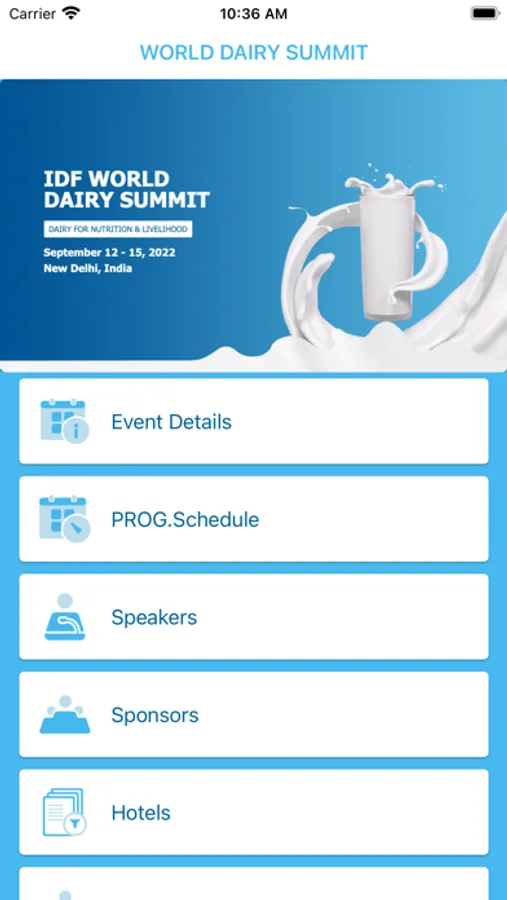 Carrier 10:36 AM

WORLD DAIRY SUMMIT

IDF WORLD DAIRY SUMMIT

DAIRY FOR NUTRITION & LIVELIHOOD

September 12 - 15, 2022
New Delhi, India

Event Details

PROG.Schedule

Speakers

Sponsors

Hotels